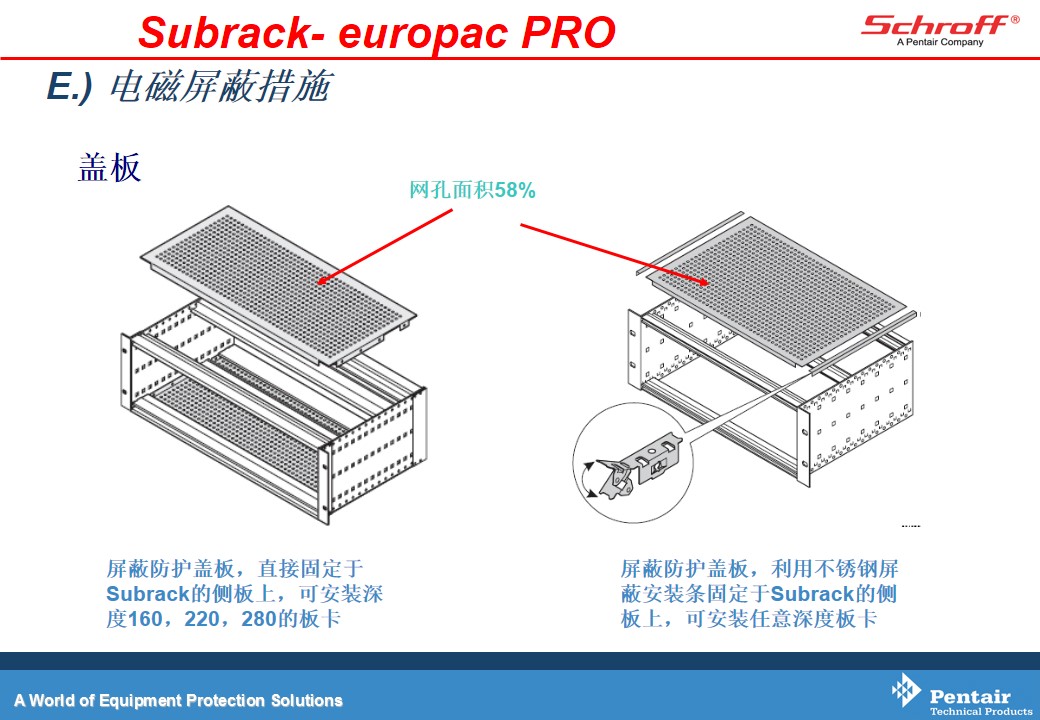 Subrack- europac PRO

Schroff®
A Pentair Company

E.) 电磁屏蔽措施

盖板

网孔面积58%

屏蔽防护盖板，直接固定于Subrack的侧板上，可安装深度160，220，280的板卡

屏蔽防护盖板，利用不锈钢屏蔽安装条固定于Subrack的侧板上，可安装任意深度板卡

A World of Equipment Protection Solutions

Pentair
Technical Products